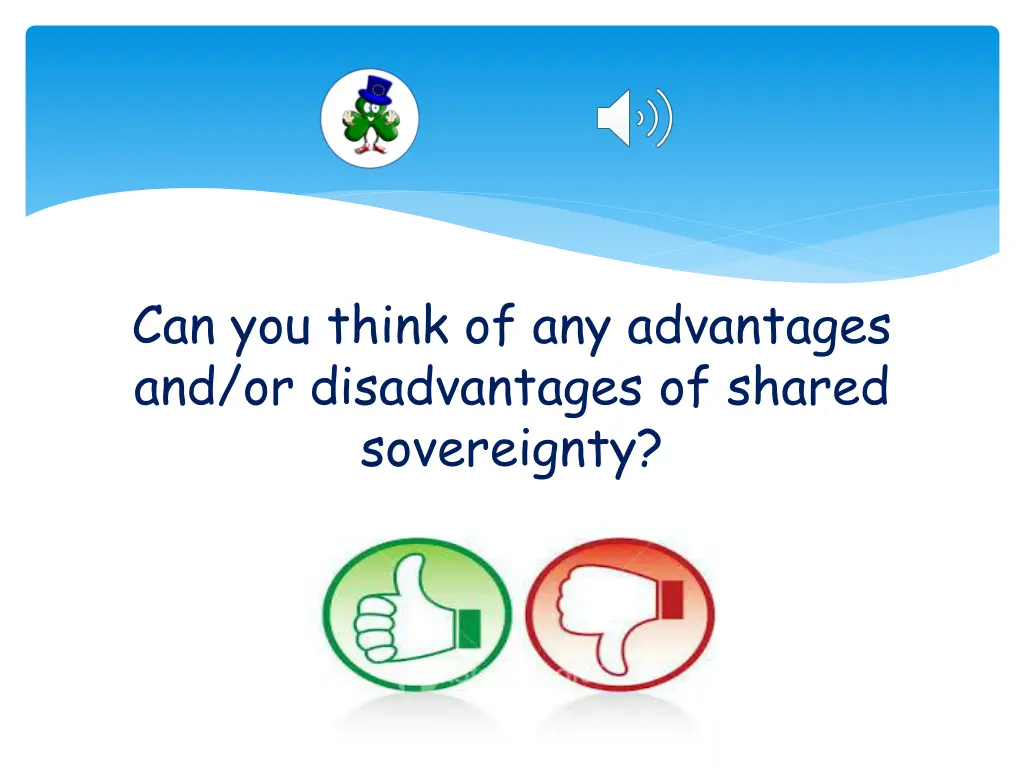 Can you think of any advantages and/or disadvantages of shared sovereignty?